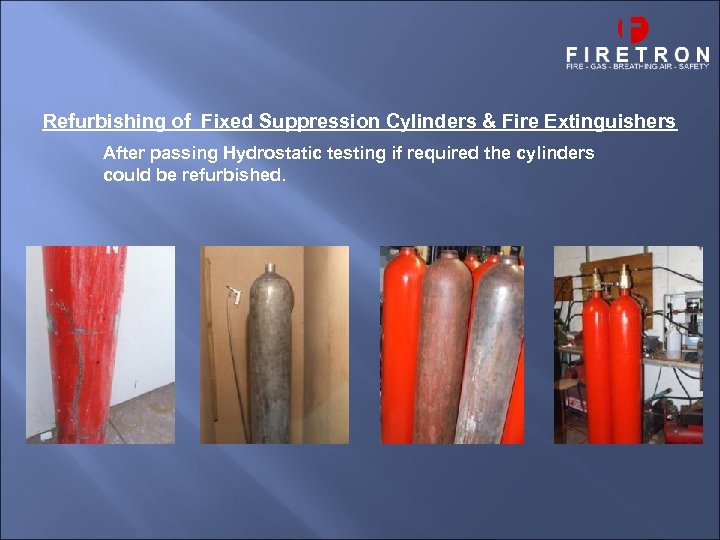 FIRETRON
FIRE - GAS - BREATHING AIR - SAFETY

Refurbishing of Fixed Suppression Cylinders & Fire Extinguishers

After passing Hydrostatic testing if required the cylinders could be refurbished.